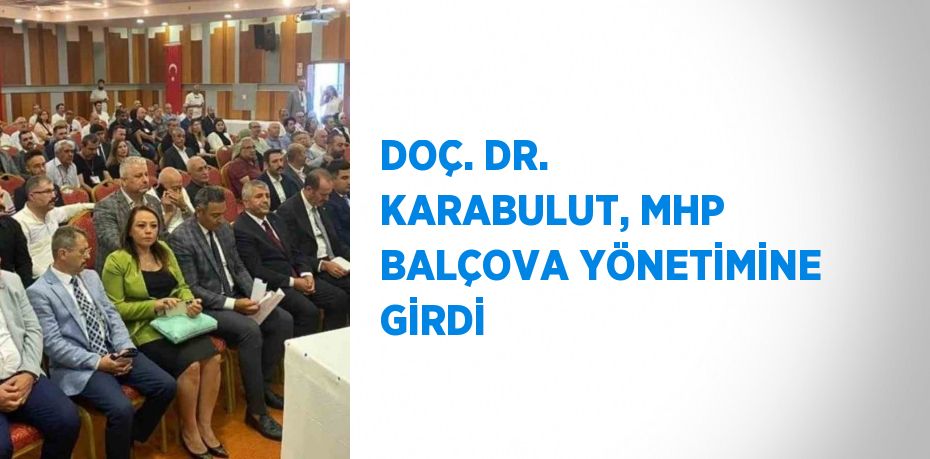 DOÇ. DR. KARABULUT, MHP BALÇOVA YÖNETİMİNE GİRDİ